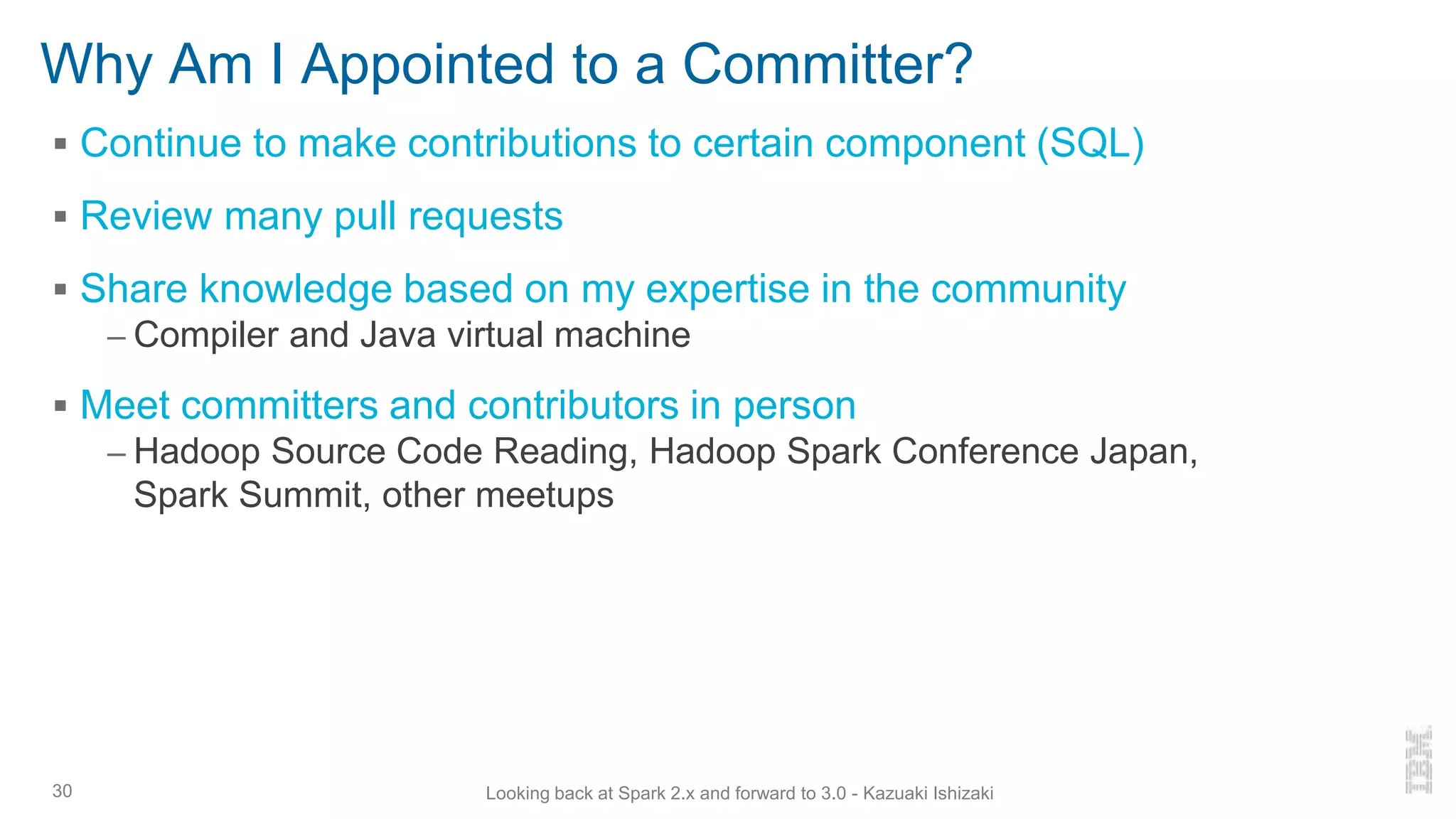 Why Am I Appointed to a Committer?

▪ Continue to make contributions to certain component (SQL)

▪ Review many pull requests

▪ Share knowledge based on my expertise in the community
– Compiler and Java virtual machine

▪ Meet committers and contributors in person
– Hadoop Source Code Reading, Hadoop Spark Conference Japan, Spark Summit, other meetups

30

Looking back at Spark 2.x and forward to 3.0 - Kazuaki Ishizaki

IBM